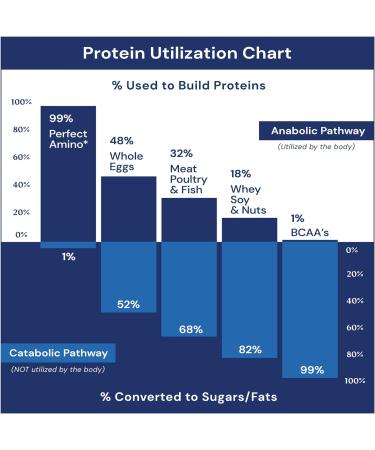 Protein Utilization Chart

% Used to Build Proteins

100%
80%
60%
40%
20%
0%

99%
Perfect Amino*

48%
Whole Eggs

32%
Meat Poultry & Fish

18%
Whey Soy & Nuts

1%
BCAA's

Anabolic Pathway
(Utilized by the body)

1%
52%
68%
82%
99%

0%
20%
40%
60%
80%
100%

Catabolic Pathway
(NOT utilized by the body)

% Converted to Sugars/Fats